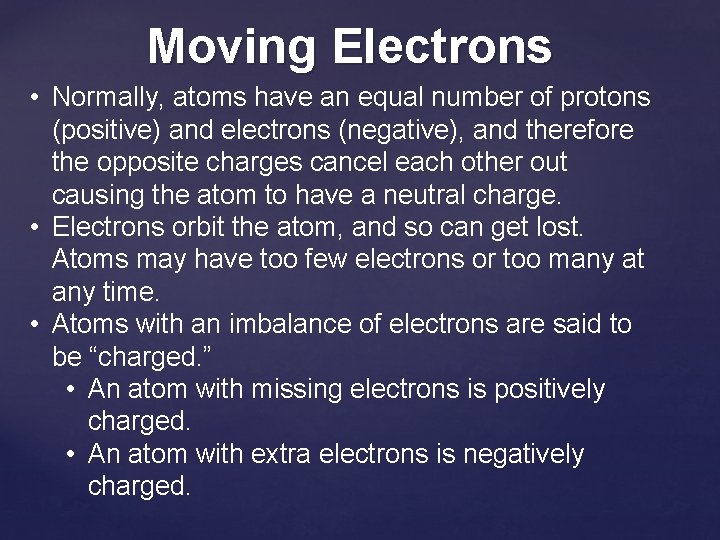 Moving Electrons

• Normally, atoms have an equal number of protons (positive) and electrons (negative), and therefore the opposite charges cancel each other out causing the atom to have a neutral charge.
• Electrons orbit the atom, and so can get lost. Atoms may have too few electrons or too many at any time.
• Atoms with an imbalance of electrons are said to be “charged.”
  • An atom with missing electrons is positively charged.
  • An atom with extra electrons is negatively charged.